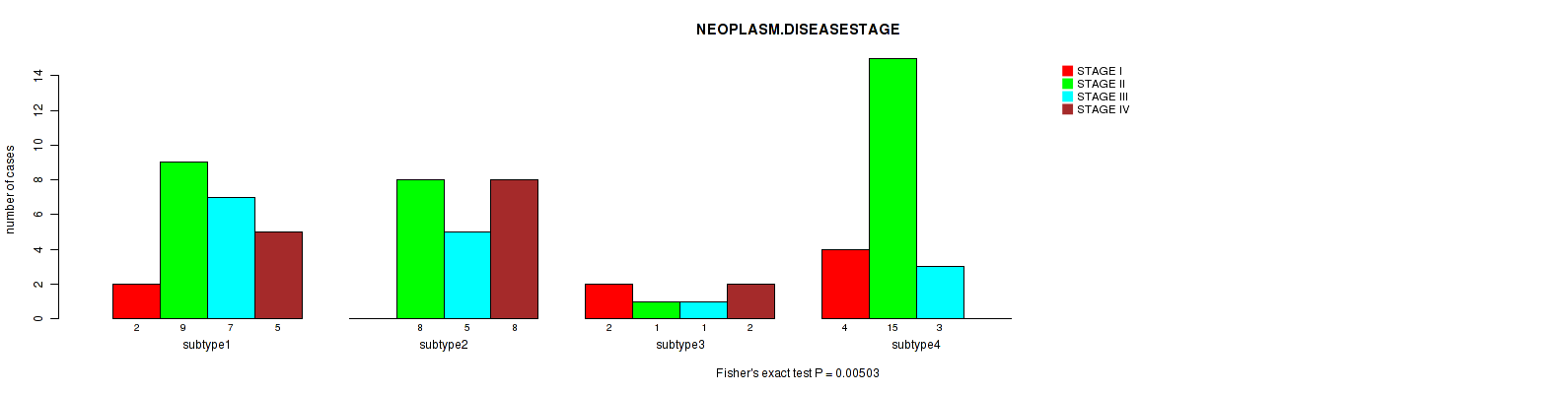 NEOPLASM.DISEASESTAGE

STAGE I
STAGE II
STAGE III
STAGE IV

number of cases

0
2
4
6
8
10
12
14

2 9 7 5
subtype1

8 5 8
subtype2

2 1 1 2
subtype3

4 15 3
subtype4

Fisher's exact test P = 0.00503